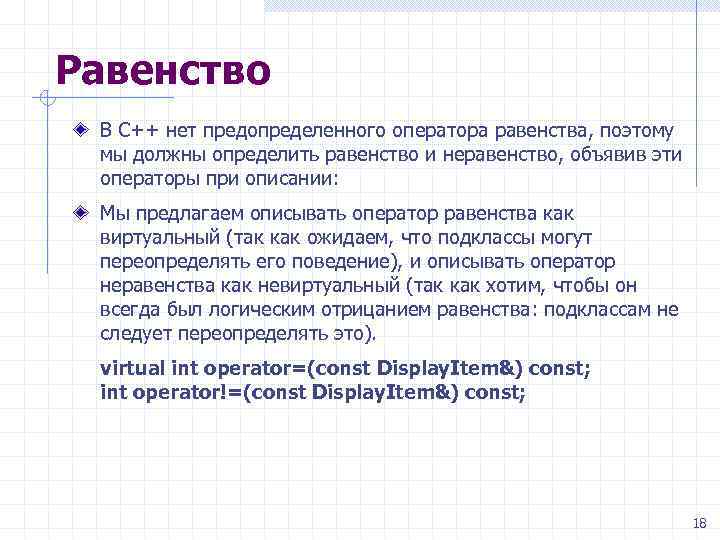 Равенство

В C++ нет предопределенного оператора равенства, поэтому мы должны определить равенство и неравенство, объявив эти операторы при описании:

Мы предлагаем описывать оператор равенства как виртуальный (так как ожидаем, что подклассы могут переопределять его поведение), и описывать оператор неравенства как невиртуальный (так как хотим, чтобы он всегда был логическим отрицанием равенства: подклассам не следует переопределять это).

virtual int operator=(const DisplayItem&) const;
int operator!=(const DisplayItem&) const;

18